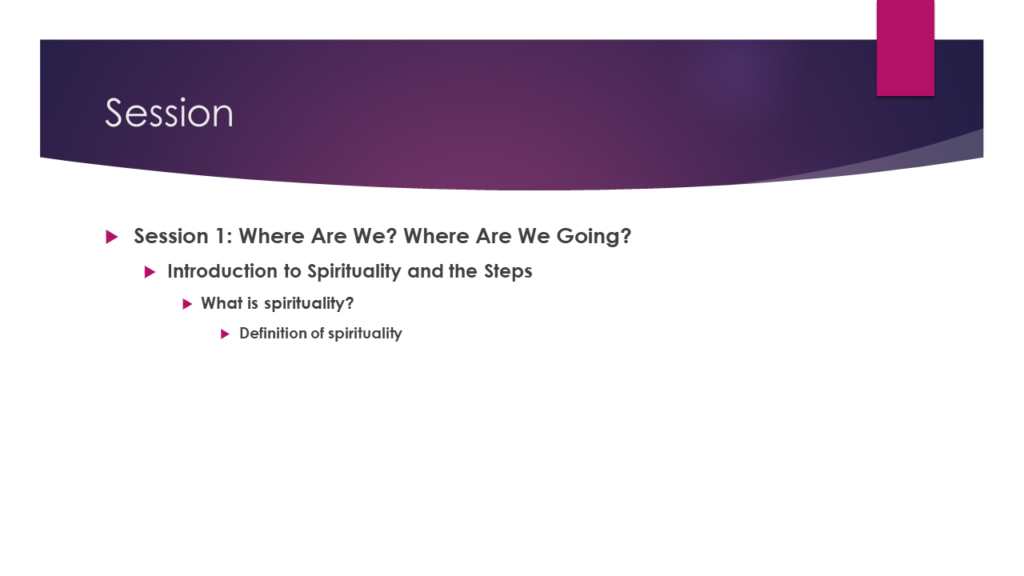 Session

Session 1: Where Are We? Where Are We Going?

Introduction to Spirituality and the Steps

What is spirituality?

Definition of spirituality